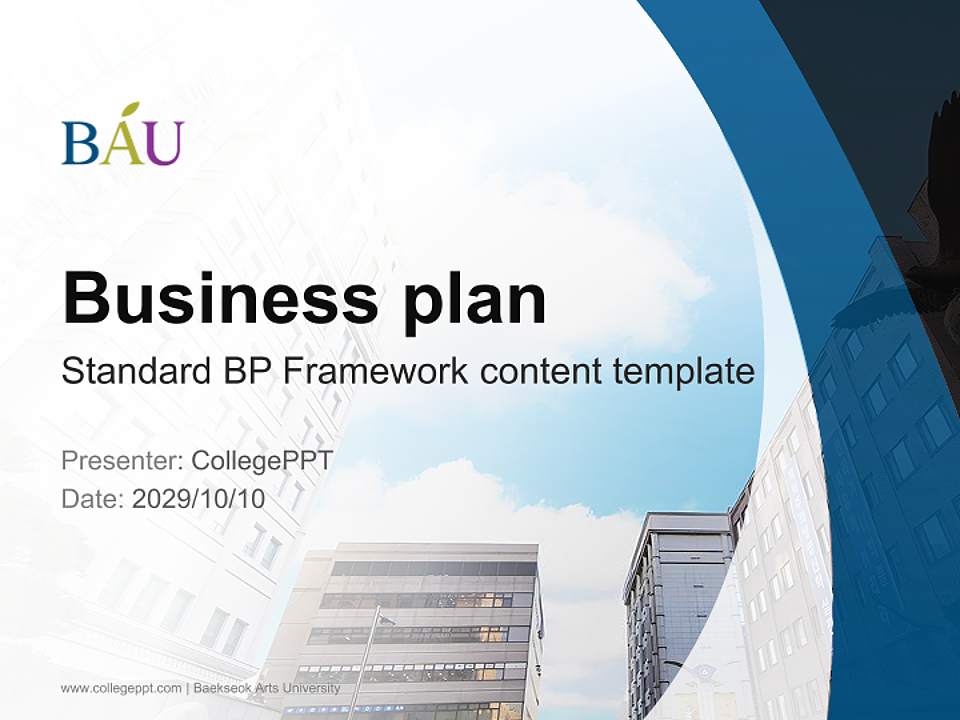 BAU

Business plan

Standard BP Framework content template

Presenter: CollegePPT
Date: 2029/10/10

www.collegeppt.com | Baekseok Arts University